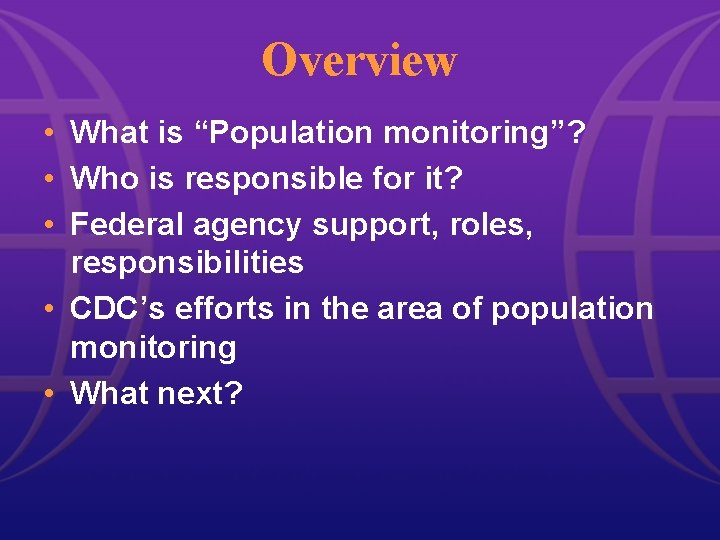 Overview

• What is “Population monitoring”?
• Who is responsible for it?
• Federal agency support, roles, responsibilities
• CDC’s efforts in the area of population monitoring
• What next?